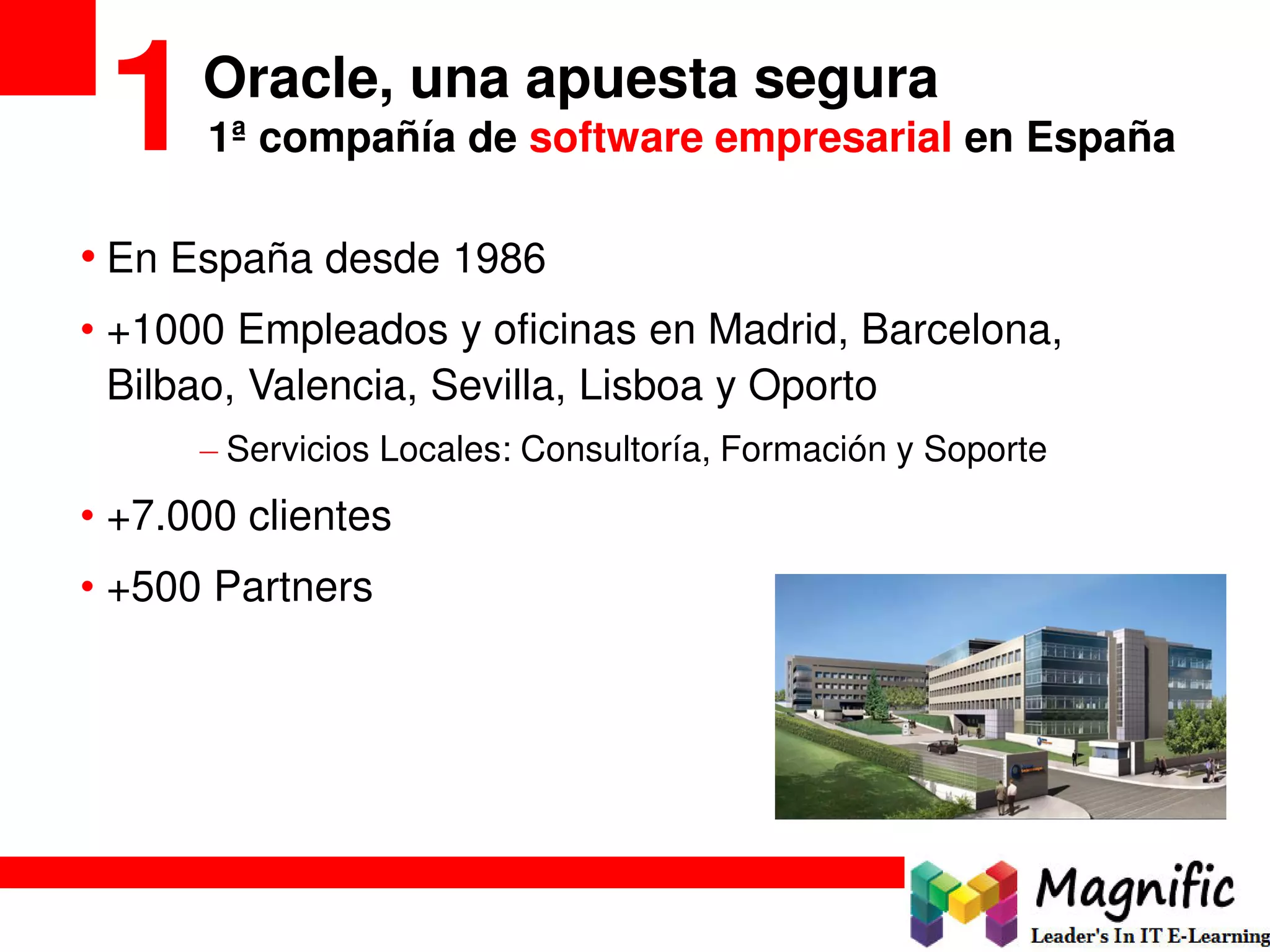 1 Oracle, una apuesta segura
1ª compañía de software empresarial en España

• En España desde 1986
• +1000 Empleados y oficinas en Madrid, Barcelona, Bilbao, Valencia, Sevilla, Lisboa y Oporto
– Servicios Locales: Consultoría, Formación y Soporte
• +7.000 clientes
• +500 Partners

Magnific
Leader's In IT E-Learning